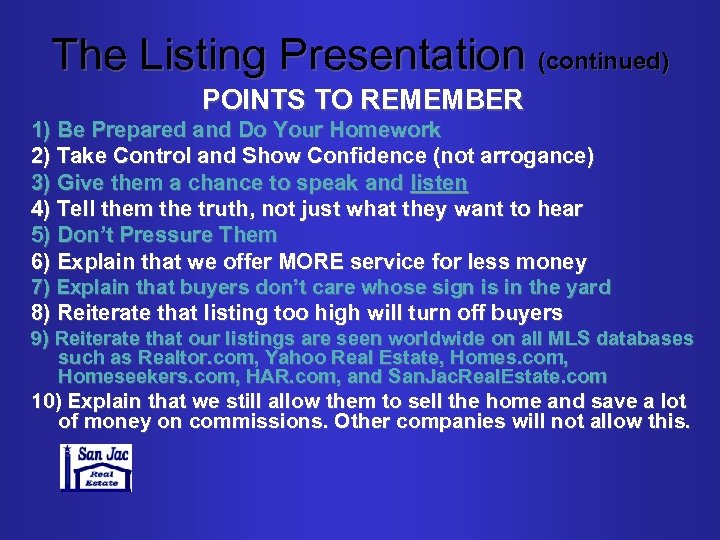 The Listing Presentation (continued)

POINTS TO REMEMBER

1) Be Prepared and Do Your Homework
2) Take Control and Show Confidence (not arrogance)
3) Give them a chance to speak and listen
4) Tell them the truth, not just what they want to hear
5) Don't Pressure Them
6) Explain that we offer MORE service for less money
7) Explain that buyers don't care whose sign is in the yard
8) Reiterate that listing too high will turn off buyers
9) Reiterate that our listings are seen worldwide on all MLS databases such as Realtor.com, Yahoo Real Estate, Homes.com, Homeseekers.com, HAR.com, and SanJacRealEstate.com
10) Explain that we still allow them to sell the home and save a lot of money on commissions. Other companies will not allow this.

San Jac Real Estate